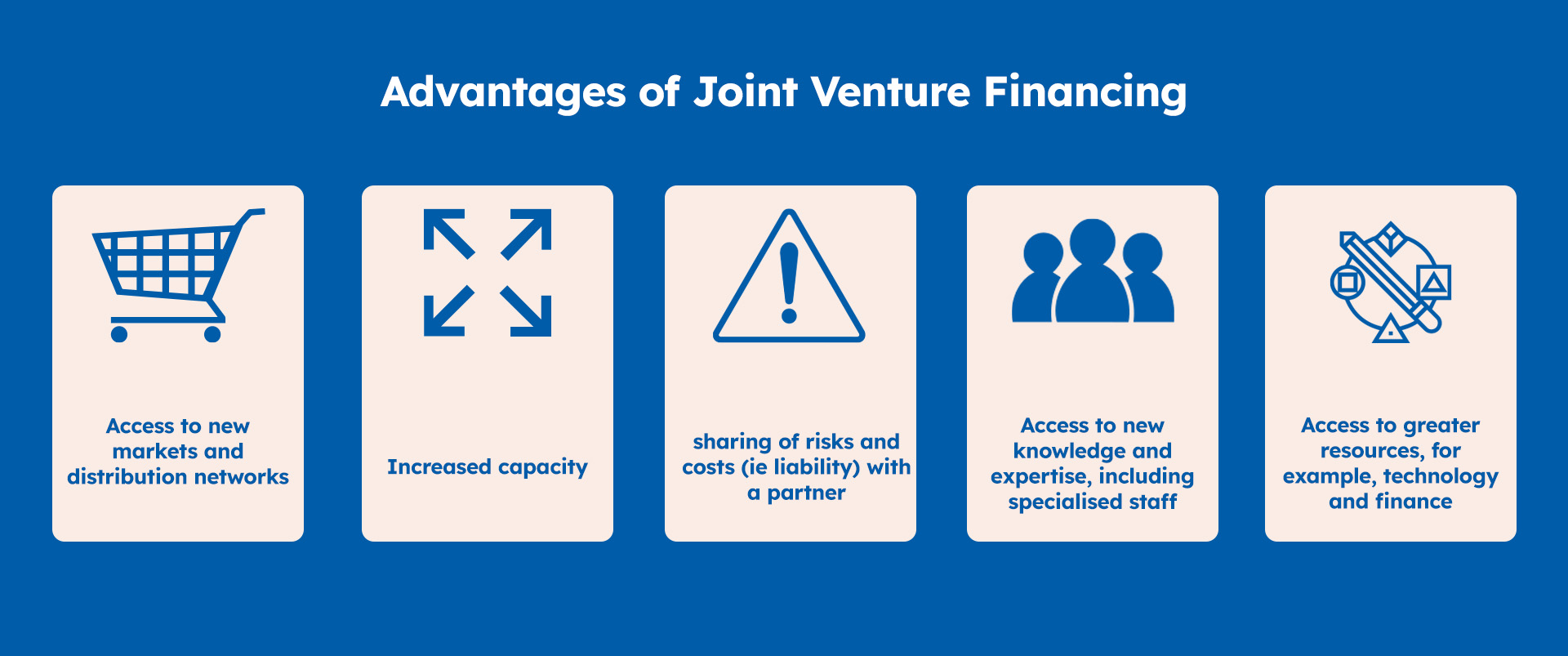 Advantages of Joint Venture Financing

Access to new markets and distribution networks

Increased capacity

sharing of risks and costs (ie liability) with a partner

Access to new knowledge and expertise, including specialised staff

Access to greater resources, for example, technology and finance